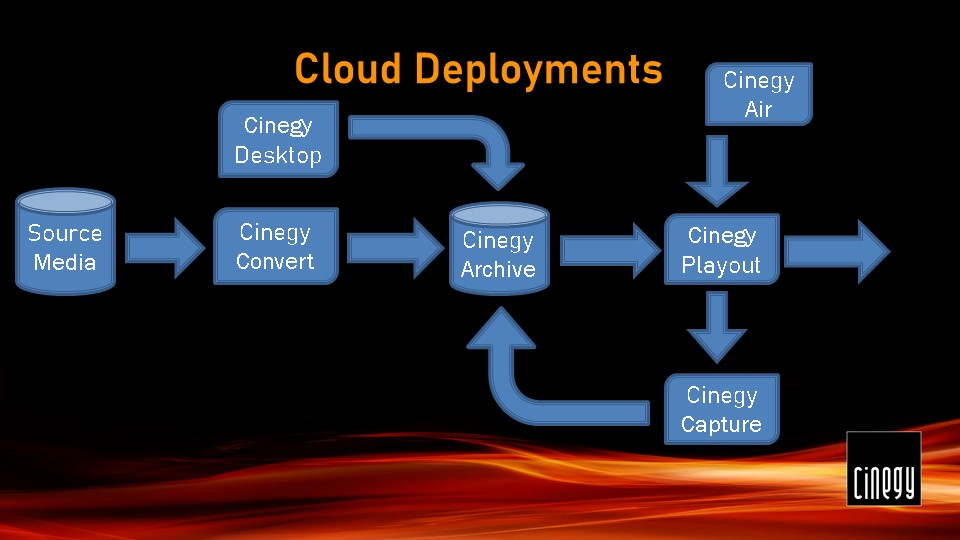 Cloud Deployments

Cinegy Desktop

Cinegy Air

Source Media

Cinegy Convert

Cinegy Archive

Cinegy Playout

Cinegy Capture

Cinegy